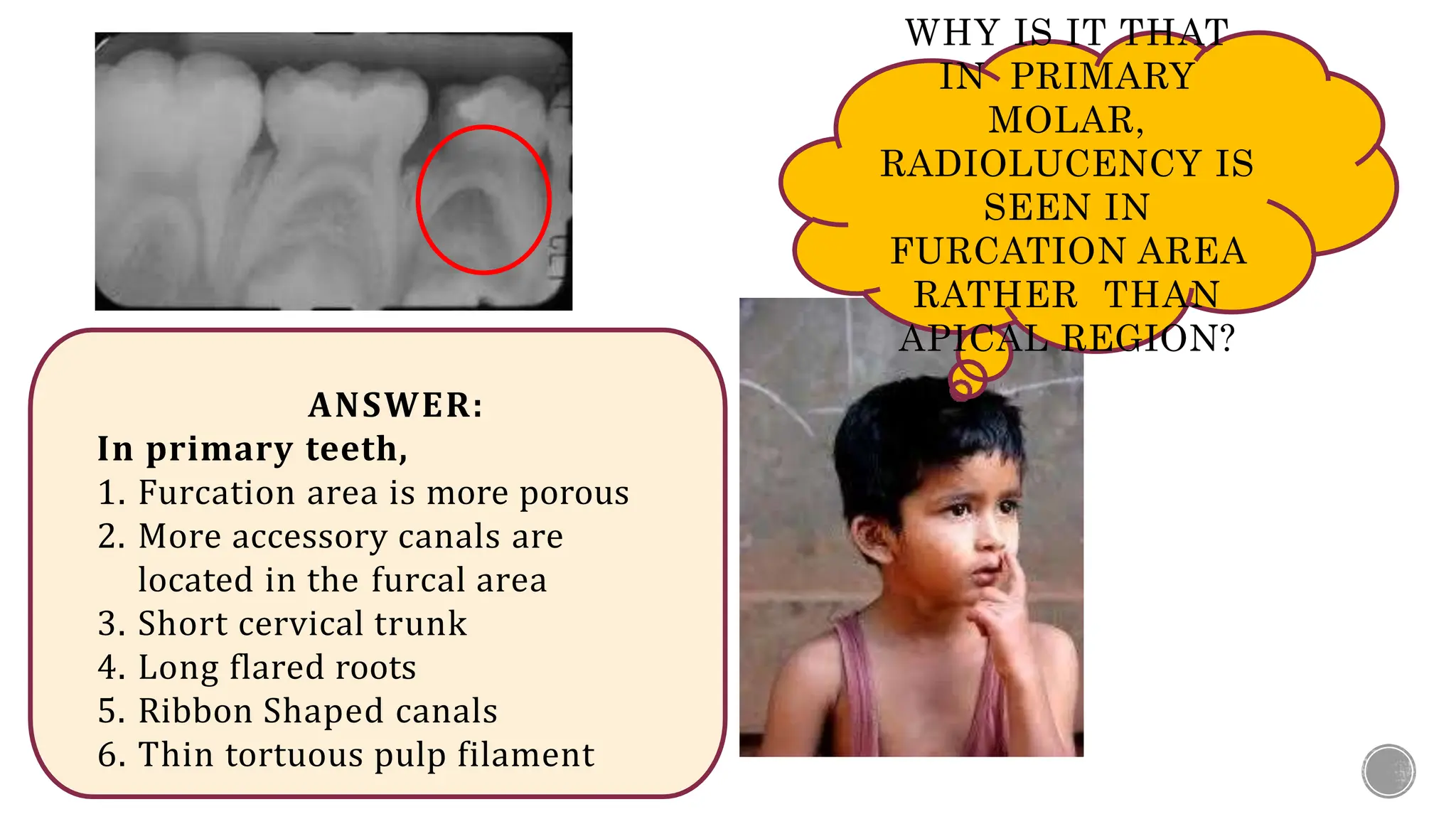 WHY IS IT THAT IN PRIMARY MOLAR, RADIOLUCENCY IS SEEN IN FURCATION AREA RATHER THAN APICAL REGION?

ANSWER:
In primary teeth,
1. Furcation area is more porous
2. More accessory canals are located in the furcal area
3. Short cervical trunk
4. Long flared roots
5. Ribbon Shaped canals
6. Thin tortuous pulp filament